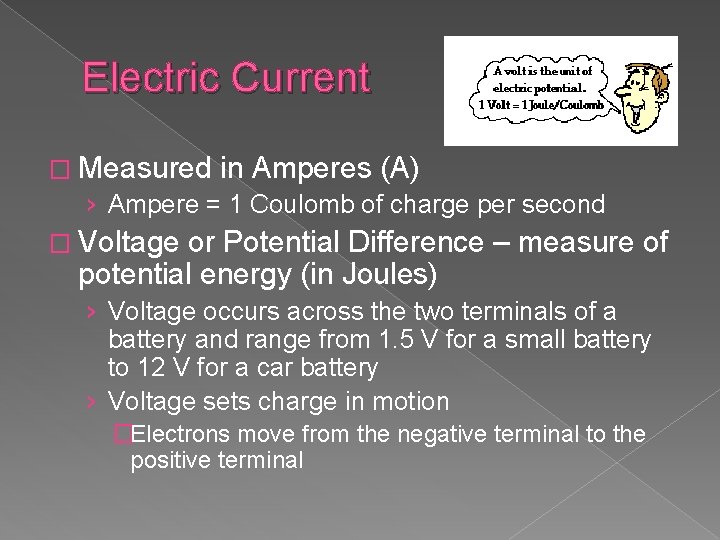 Electric Current

A volt is the unit of electric potential. 1 Volt = 1 Joule/Coulomb

□ Measured in Amperes (A)

› Ampere = 1 Coulomb of charge per second

□ Voltage or Potential Difference – measure of potential energy (in Joules)

› Voltage occurs across the two terminals of a battery and range from 1.5 V for a small battery to 12 V for a car battery

› Voltage sets charge in motion

□Electrons move from the negative terminal to the positive terminal